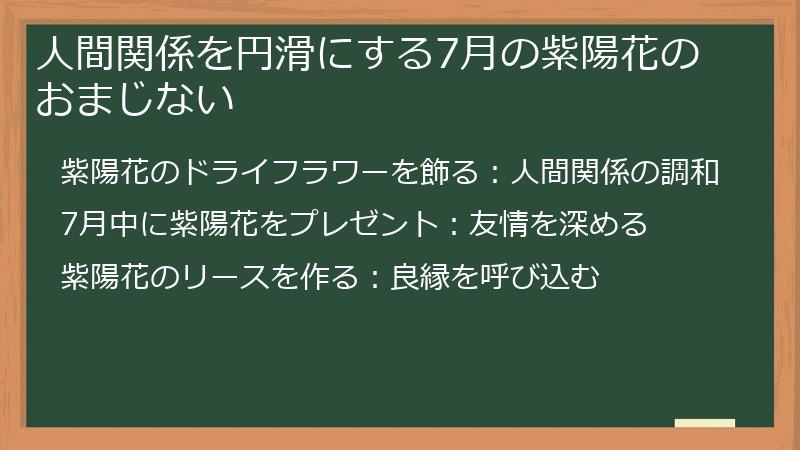 人間関係を円滑にする7月の紫陽花のおまじない

紫陽花のドライフラワーを飾る：人間関係の調和

7月中に紫陽花をプレゼント：友情を深める

紫陽花のリースを作る：良縁を呼び込む